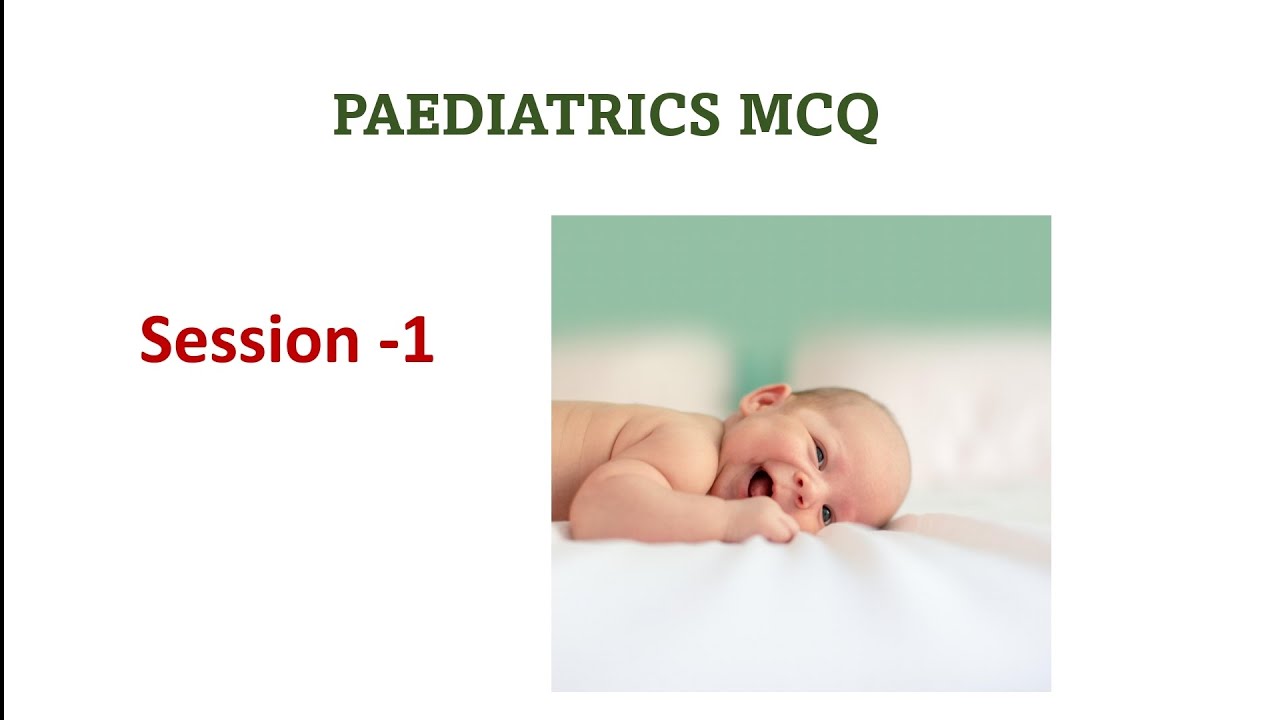 PAEDIATRICS MCQ

Session -1